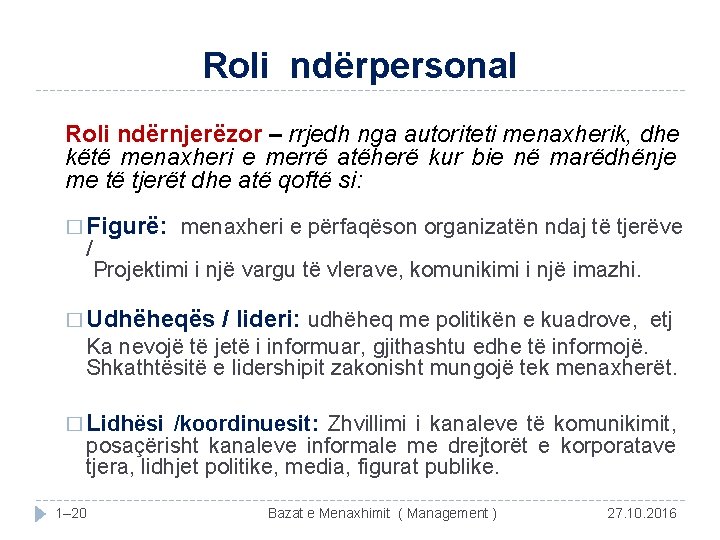 Roli ndërpersonal

Roli ndërnjerëzor – rrjedh nga autoriteti menaxherik, dhe këtë menaxheri e merrë atëherë kur bie në marëdhënje me të tjerët dhe atë qoftë si:

□ Figurë: menaxheri e përfaqëson organizatën ndaj të tjerëve /
Projektimi i një vargu të vlerave, komunikimi i një imazhi.

□ Udhëheqës / lideri: udhëheq me politikën e kuadrove, etj
Ka nevojë të jetë i informuar, gjithashtu edhe të informojë. Shkathtësitë e lidershipit zakonisht mungojë tek menaxherët.

□ Lidhësi /koordinuesit: Zhvillimi i kanaleve të komunikimit, posaçërisht kanaleve informale me drejtorët e korporatave tjera, lidhjet politike, media, figurat publike.

1–20 Bazat e Menaxhimit ( Management ) 27.10.2016